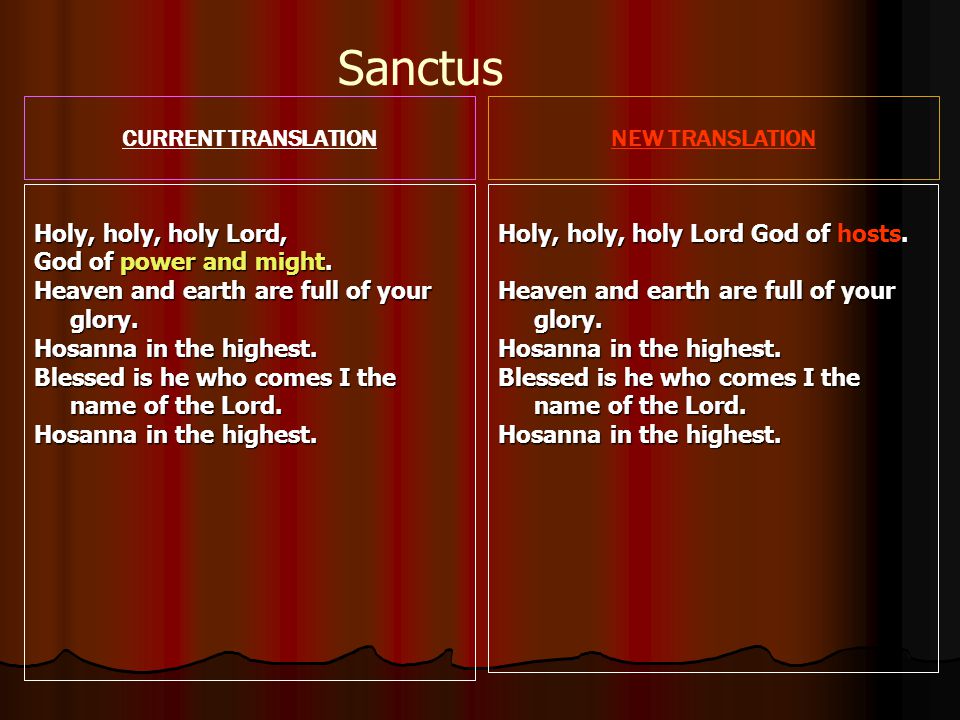 Sanctus

CURRENT TRANSLATION

Holy, holy, holy Lord,
God of power and might.
Heaven and earth are full of your glory.
Hosanna in the highest.
Blessed is he who comes I the name of the Lord.
Hosanna in the highest.

NEW TRANSLATION

Holy, holy, holy Lord God of hosts.

Heaven and earth are full of your glory.
Hosanna in the highest.
Blessed is he who comes I the name of the Lord.
Hosanna in the highest.